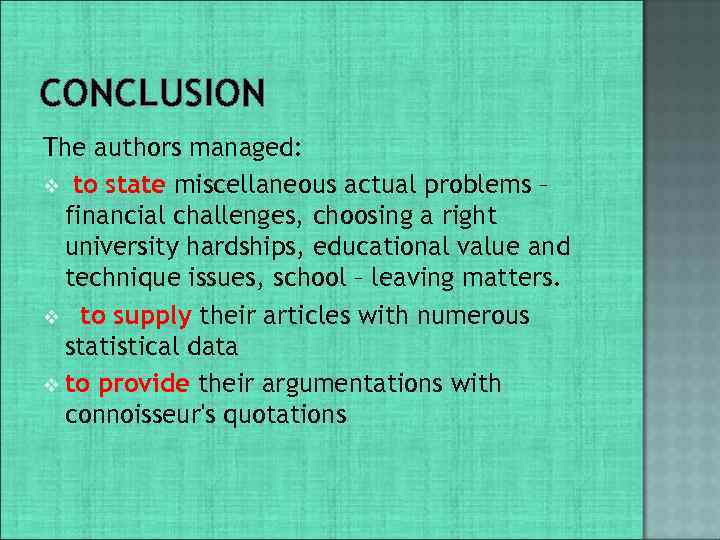 CONCLUSION

The authors managed:

❖ to state miscellaneous actual problems – financial challenges, choosing a right university hardships, educational value and technique issues, school – leaving matters.

❖ to supply their articles with numerous statistical data

❖ to provide their argumentations with connoisseur's quotations